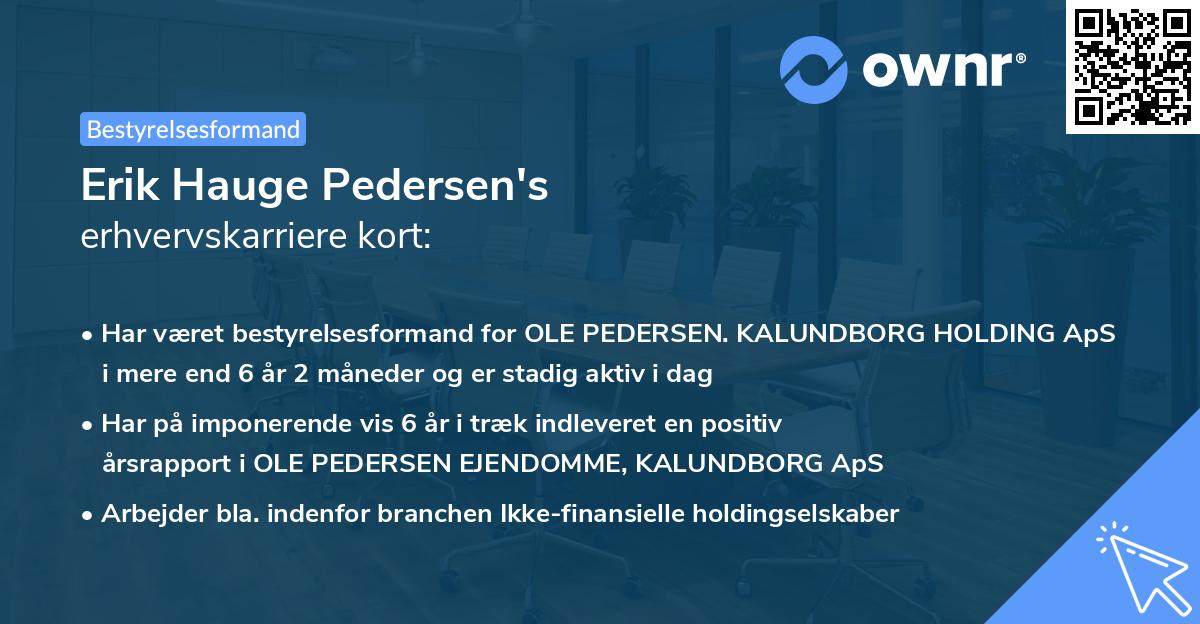 ownr®

Bestyrelsesformand

Erik Hauge Pedersen's
erhvervskarriere kort:

• Har været bestyrelsesformand for OLE PEDERSEN. KALUNDBORG HOLDING ApS i mere end 6 år 2 måneder og er stadig aktiv i dag

• Har på imponerende vis 6 år i træk indleveret en positiv årsrapport i OLE PEDERSEN EJENDOMME, KALUNDBORG ApS

• Arbejder bla. indenfor branchen Ikke-finansielle holdingselskaber